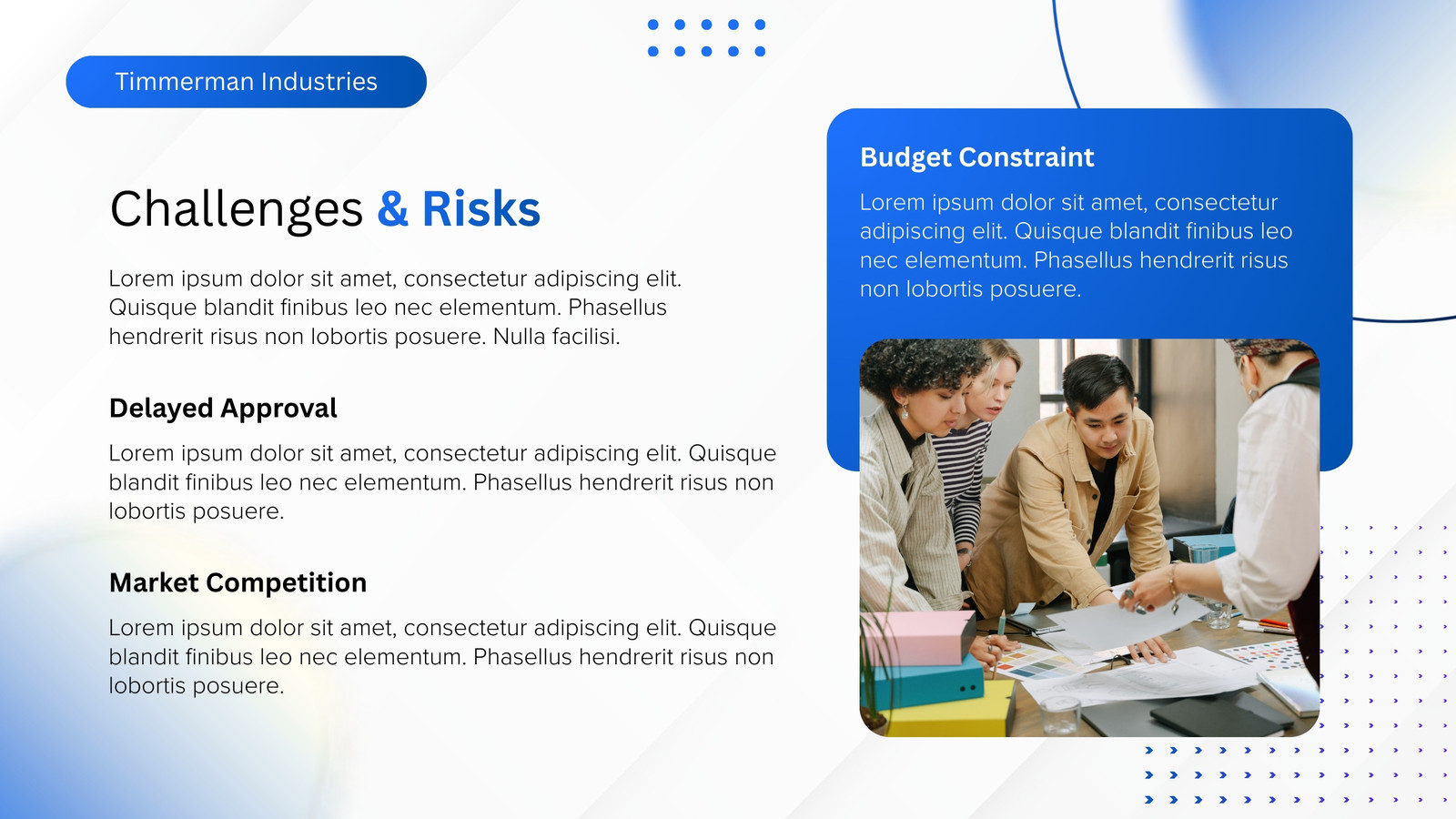 Timmerman Industries

Challenges & Risks

Lorem ipsum dolor sit amet, consectetur adipiscing elit. Quisque blandit finibus leo nec elementum. Phasellus hendrerit risus non lobortis posuere. Nulla facilisi.

Delayed Approval

Lorem ipsum dolor sit amet, consectetur adipiscing elit. Quisque blandit finibus leo nec elementum. Phasellus hendrerit risus non lobortis posuere.

Market Competition

Lorem ipsum dolor sit amet, consectetur adipiscing elit. Quisque blandit finibus leo nec elementum. Phasellus hendrerit risus non lobortis posuere.

Budget Constraint

Lorem ipsum dolor sit amet, consectetur adipiscing elit. Quisque blandit finibus leo nec elementum. Phasellus hendrerit risus non lobortis posuere.